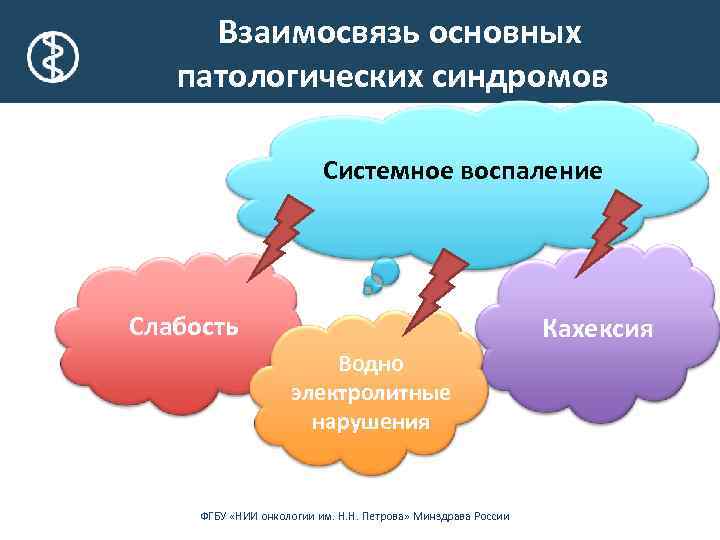 Взаимосвязь основных патологических синдромов

Системное воспаление

Слабость

Водно электролитные нарушения

Кахексия

ФГБУ «НИИ онкологии им. Н.Н. Петрова» Минздрава России